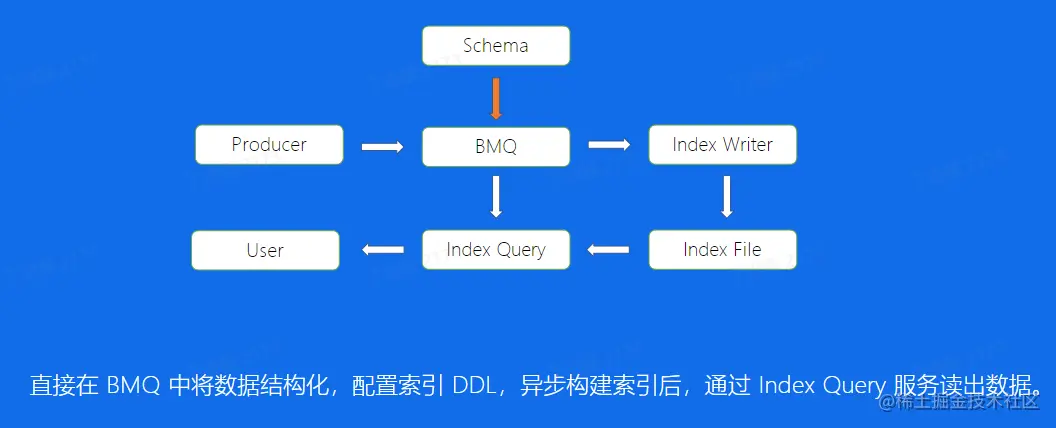 Schema

Producer

BMQ

Index Writer

User

Index Query

Index File

直接在 BMQ 中将数据结构化，配置索引 DDL，异步构建索引后，通过 Index Query 服务读出数据。

@稀土掘金技术社区